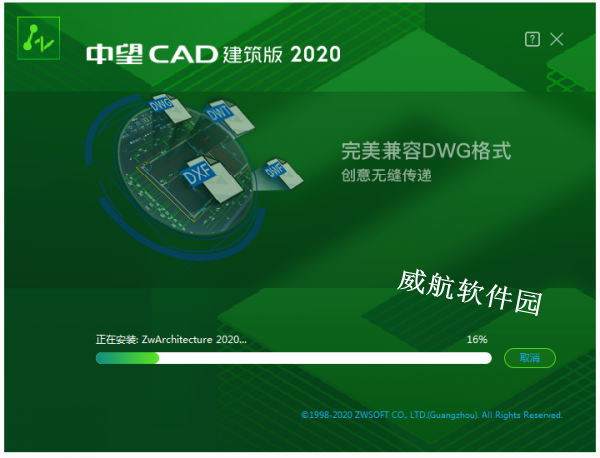 中望CAD建筑版 2020

?

DWG
DWT
DXF
DWF

完美兼容DWG格式
创意无缝传递

威航软件园

正在安装: ZwArchitecture 2020...
16%

取消

©1998-2020 ZWSOFT CO., LTD.(Guangzhou). All Rights Reserved.